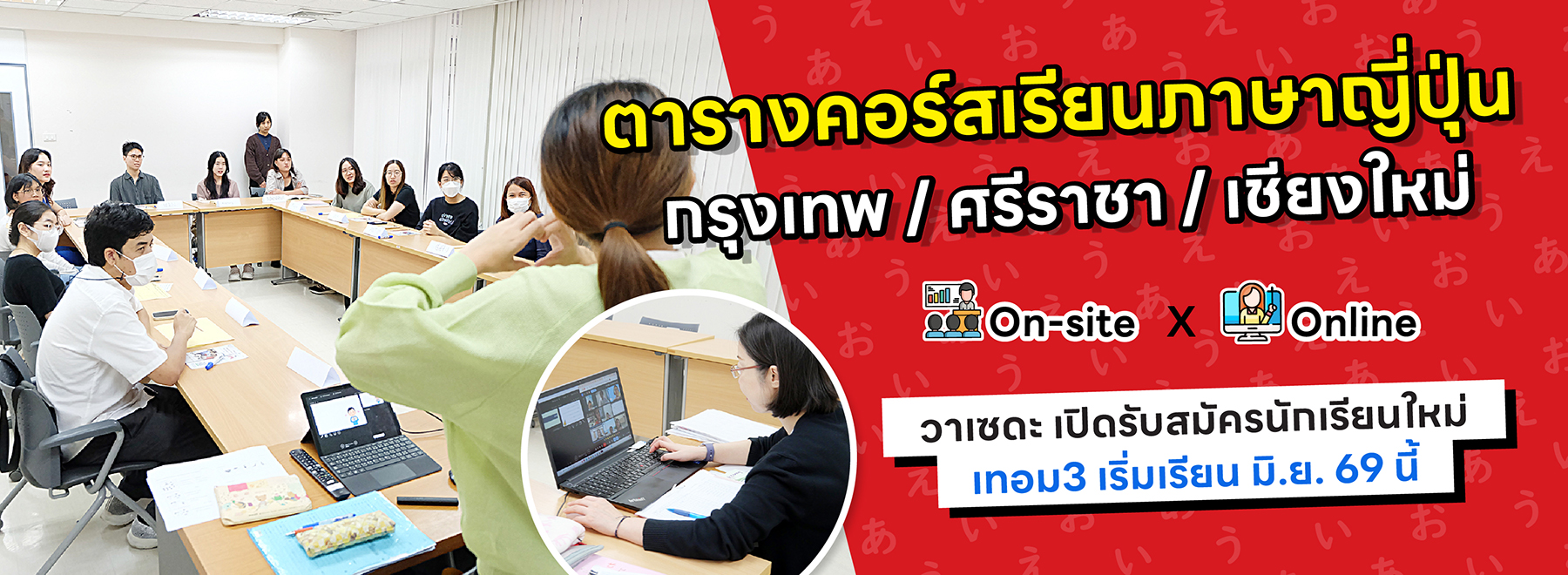 ตารางคอร์สเรียนภาษาญี่ปุ่น
กรุงเทพ / ศรีราชา / เชียงใหม่

On-site X Online

วาเซดะ เปิดรับสมัครนักเรียนใหม่
เทอม3 เริ่มเรียน มิ.ย. 69 นี้